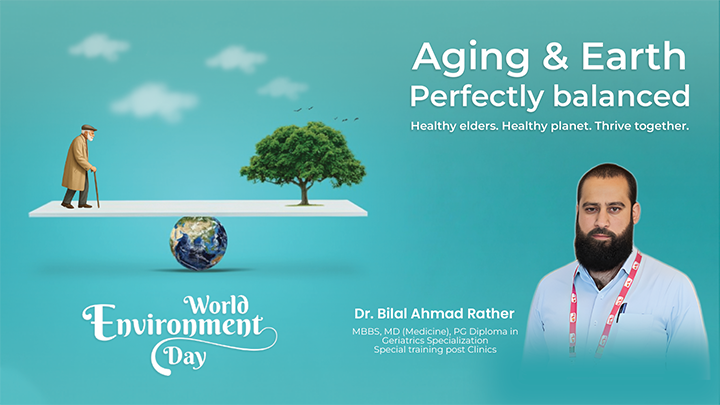 Aging & Earth
Perfectly balanced
Healthy elders. Healthy planet. Thrive together.

World
Environment
Day

Dr. Bilal Ahmad Rather
MBBS, MD (Medicine), PG Diploma in Geriatrics Specialization
Special training post Clinics